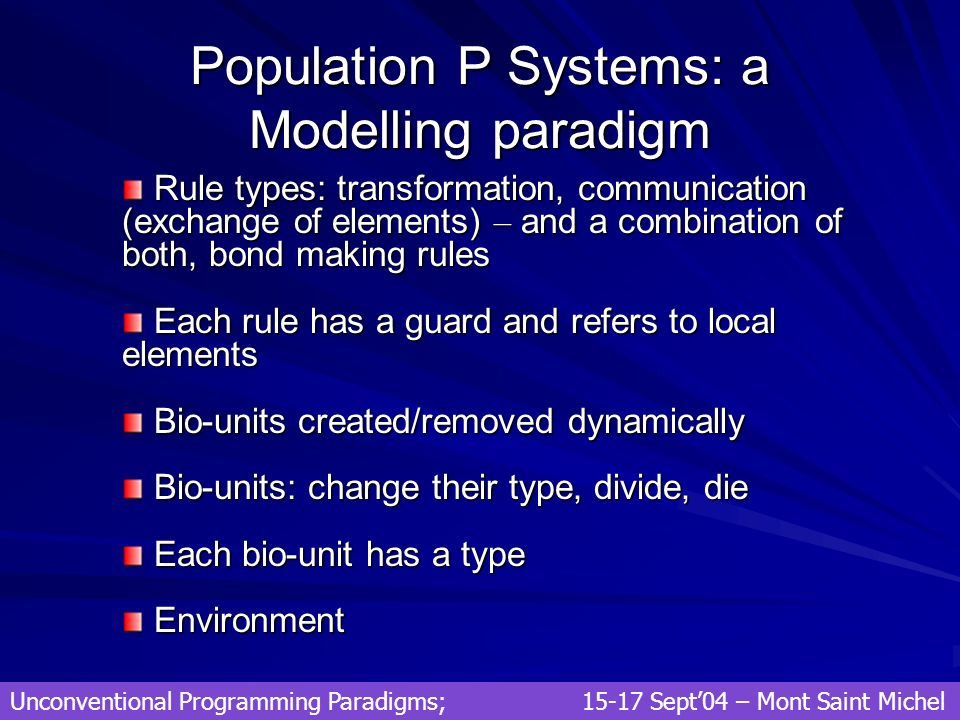 Population P Systems: a Modelling paradigm

Rule types: transformation, communication (exchange of elements) – and a combination of both, bond making rules

Each rule has a guard and refers to local elements

Bio-units created/removed dynamically

Bio-units: change their type, divide, die

Each bio-unit has a type

Environment

Unconventional Programming Paradigms; 15-17 Sept'04 – Mont Saint Michel